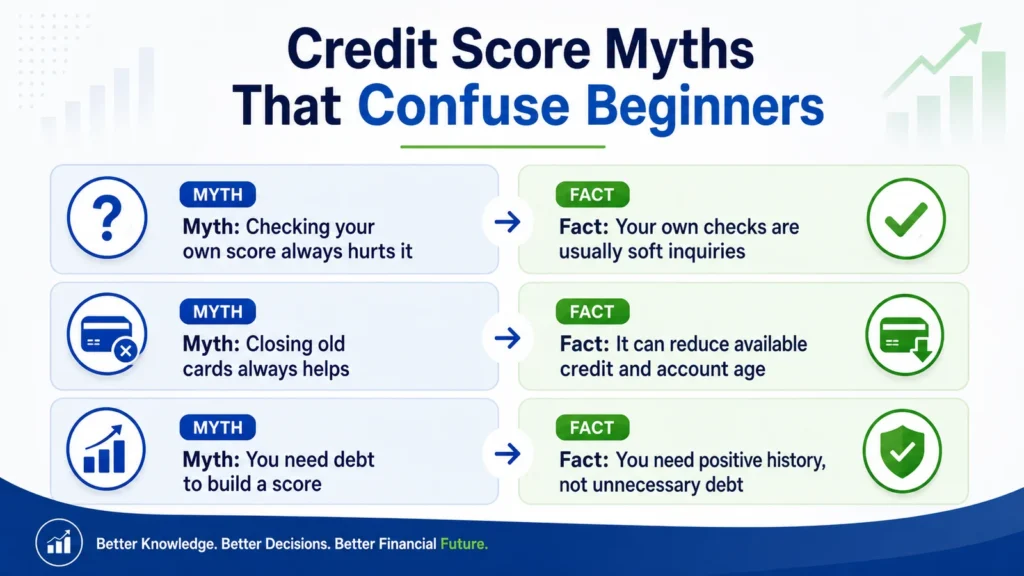 Credit Score Myths That Confuse Beginners

MYTH
Myth: Checking your own score always hurts it

FACT
Fact: Your own checks are usually soft inquiries

MYTH
Myth: Closing old cards always helps

FACT
Fact: It can reduce available credit and account age

MYTH
Myth: You need debt to build a score

FACT
Fact: You need positive history, not unnecessary debt

Better Knowledge. Better Decisions. Better Financial Future.